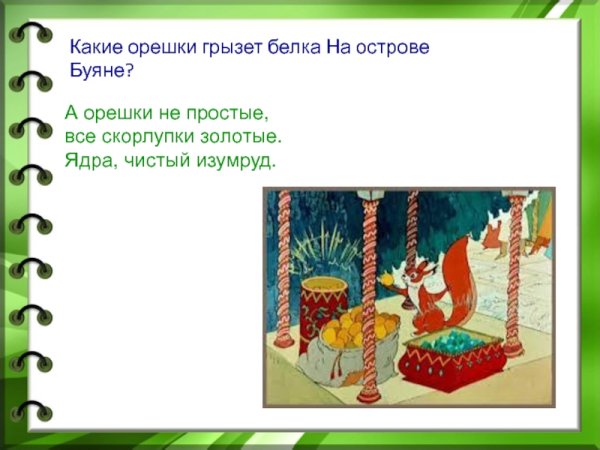 Какие орешки грызет белка На острове Буяне?

А орешки не простые,
все скорлупки золотые.
Ядра, чистый изумруд.